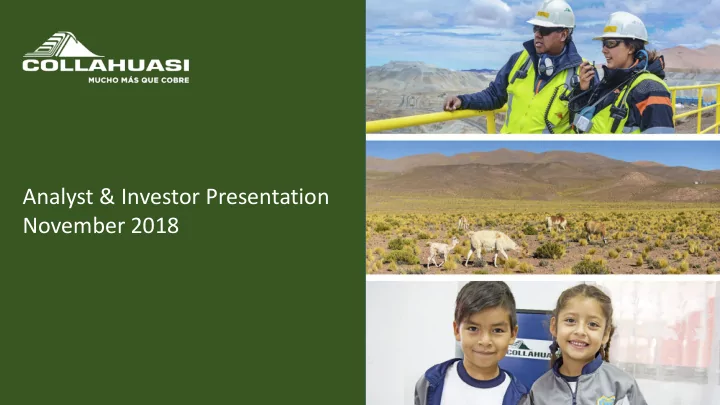 COLLAHUASI
MUCHO MÁS QUE COBRE

Analyst & Investor Presentation
November 2018

COLLAHUA